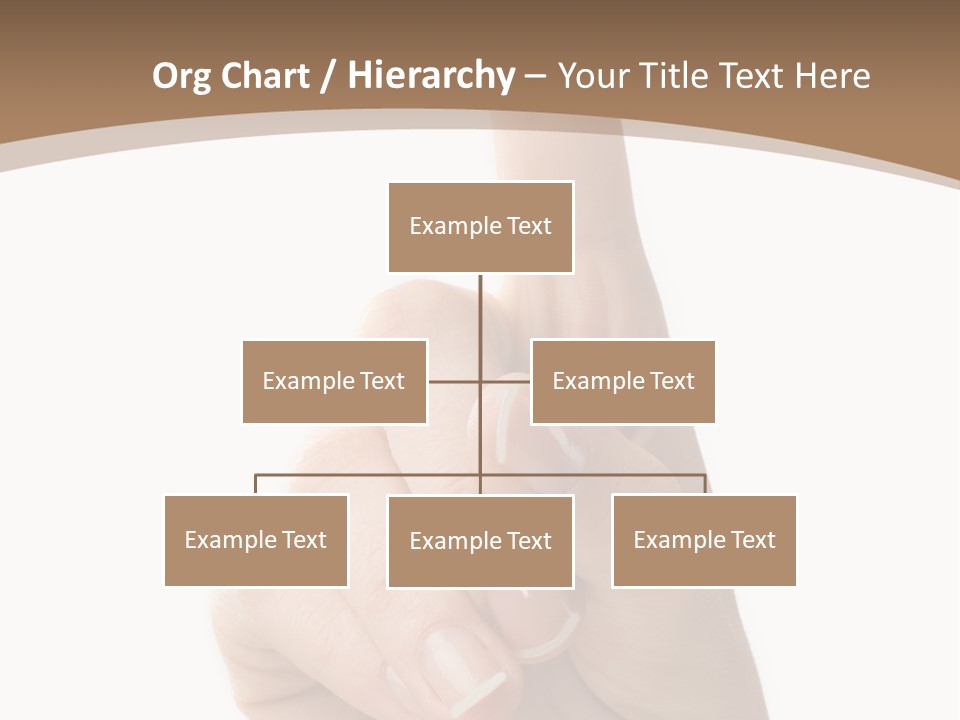 Org Chart / Hierarchy – Your Title Text Here

Example Text

Example Text

Example Text

Example Text

Example Text

Example Text